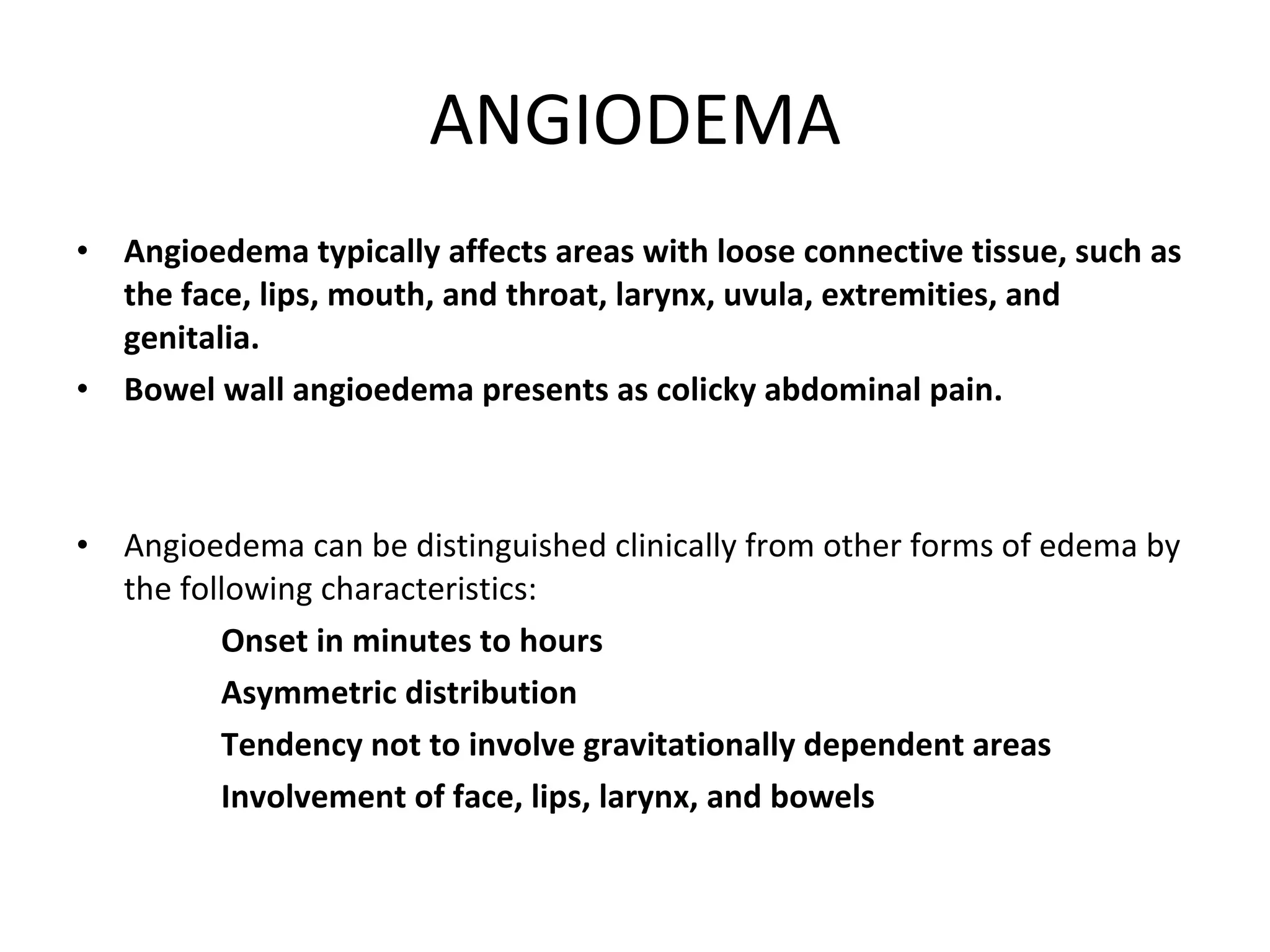 ANGIODEMA

• Angioedema typically affects areas with loose connective tissue, such as the face, lips, mouth, and throat, larynx, uvula, extremities, and genitalia.
• Bowel wall angioedema presents as colicky abdominal pain.

• Angioedema can be distinguished clinically from other forms of edema by the following characteristics:

Onset in minutes to hours

Asymmetric distribution

Tendency not to involve gravitationally dependent areas

Involvement of face, lips, larynx, and bowels